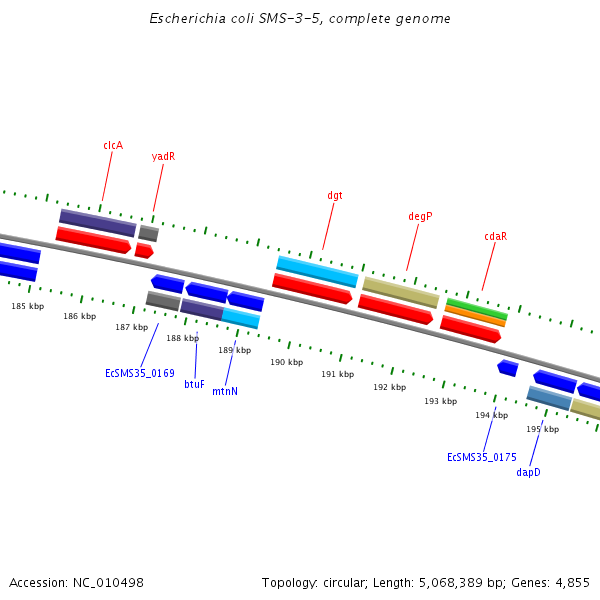 Escherichia coli SMS-3-5, complete genome

clcA

yadR

dgt

degP

cdaR

185 kbp

186 kbp

187 kbp

188 kbp

189 kbp

190 kbp

191 kbp

192 kbp

193 kbp

194 kbp

195 kbp

EcSMS35_0169

btuF

mtnN

EcSMS35_0175

dapD

Accession: NC_010498

Topology: circular; Length: 5,068,389 bp; Genes: 4,855